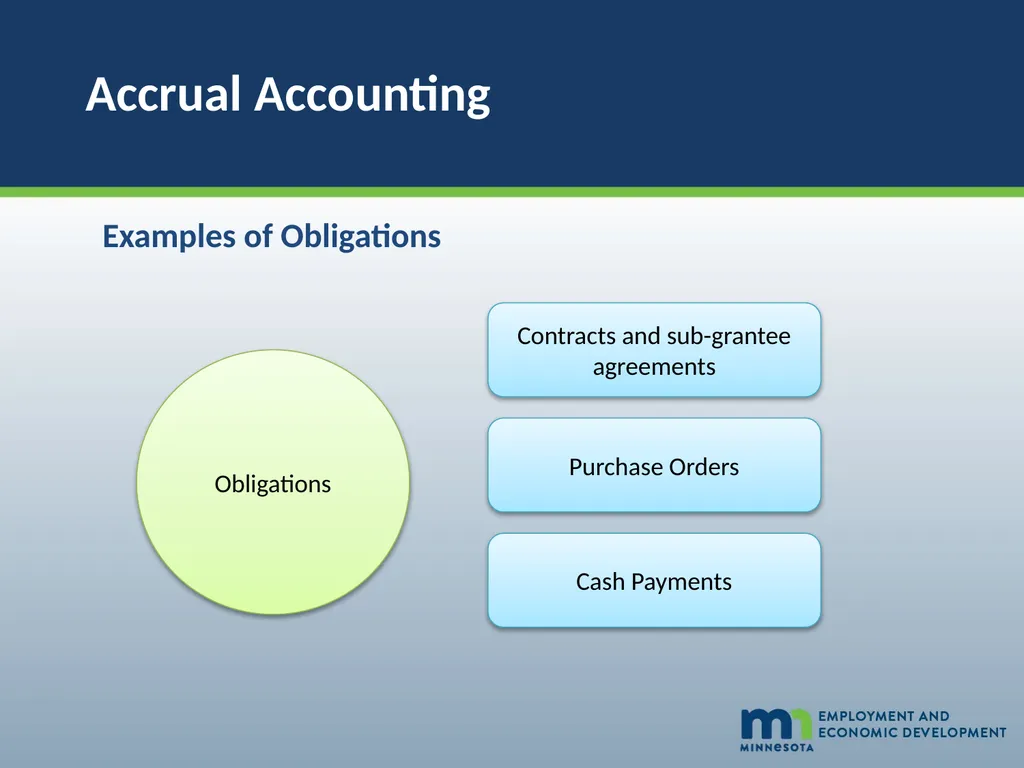 Accrual Accounting

Examples of Obligations

Obligations

Contracts and sub-grantee agreements

Purchase Orders

Cash Payments

mn MINNESOTA EMPLOYMENT AND ECONOMIC DEVELOPMENT